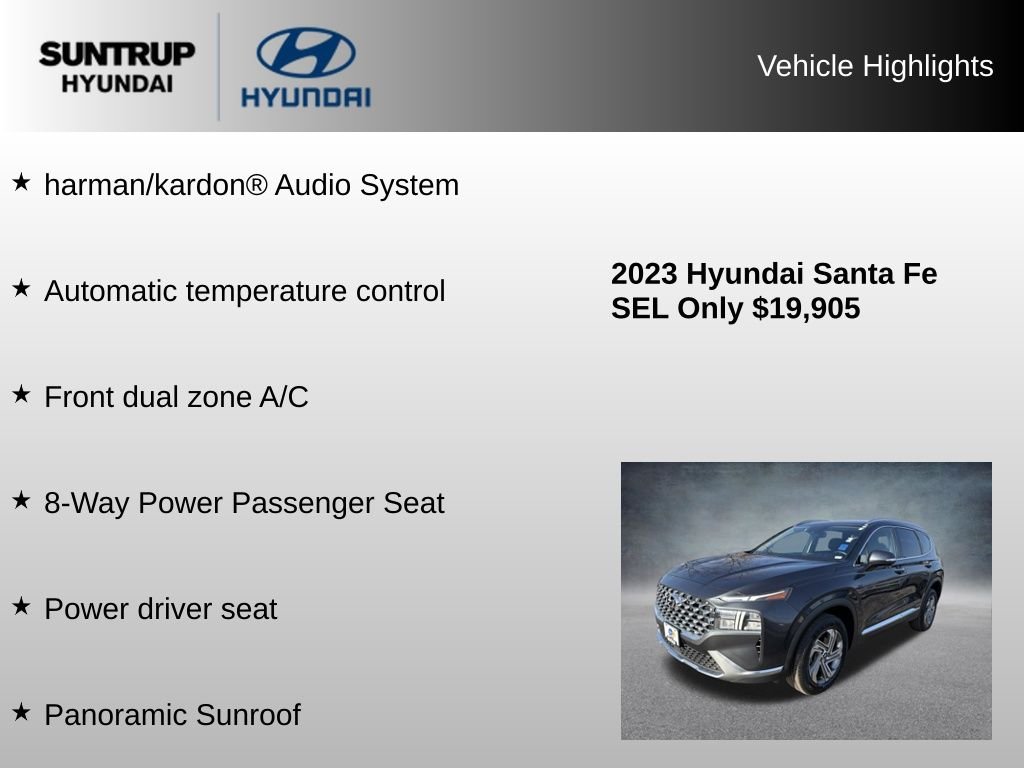 SUNTRUP HYUNDAI

HYUNDAI

Vehicle Highlights

★ harman/kardon® Audio System

★ Automatic temperature control

★ Front dual zone A/C

★ 8-Way Power Passenger Seat

★ Power driver seat

★ Panoramic Sunroof

2023 Hyundai Santa Fe SEL Only $19,905